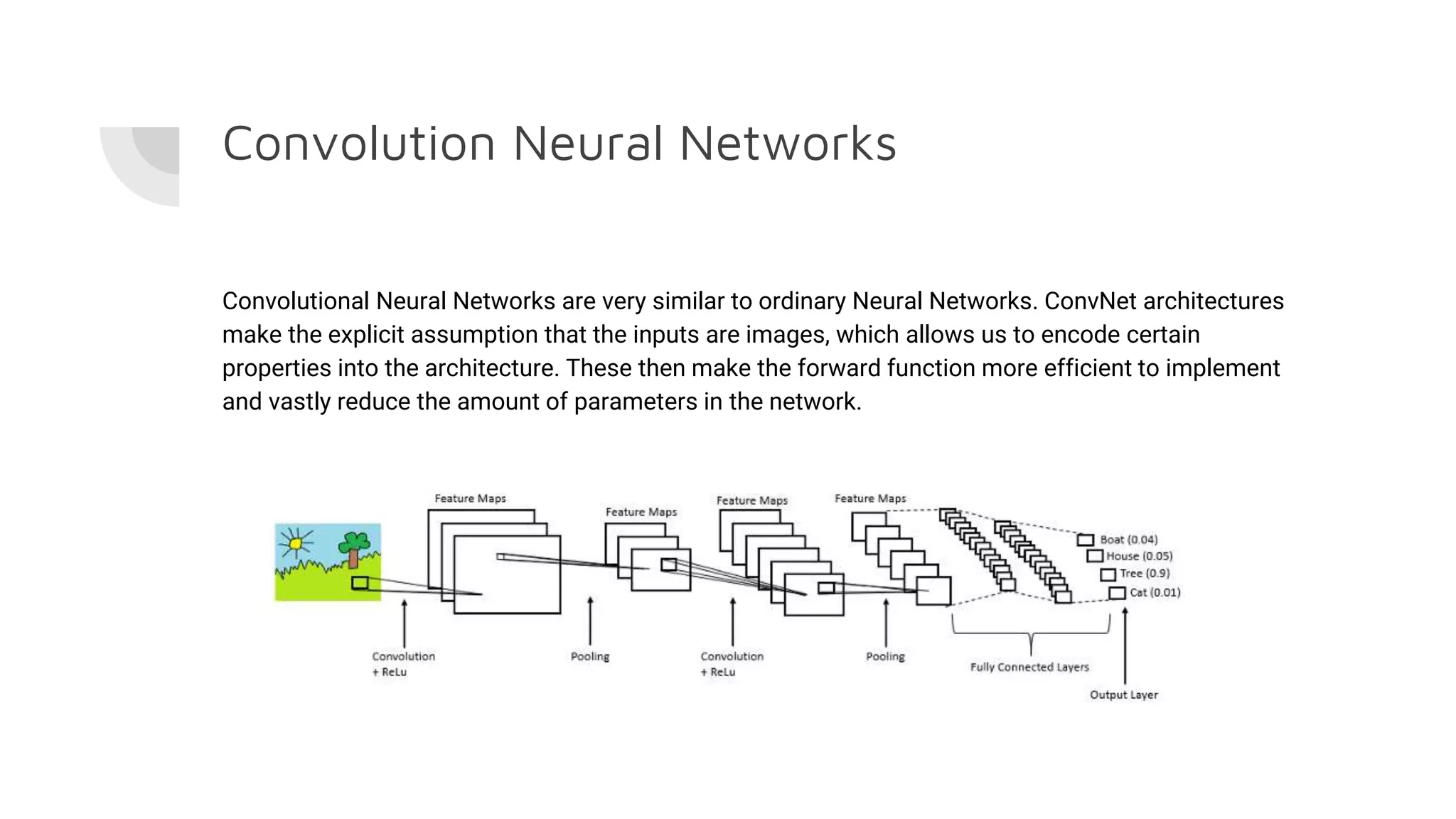 Convolution Neural Networks

Convolutional Neural Networks are very similar to ordinary Neural Networks. ConvNet architectures make the explicit assumption that the inputs are images, which allows us to encode certain properties into the architecture. These then make the forward function more efficient to implement and vastly reduce the amount of parameters in the network.

Feature Maps
Feature Maps
Feature Maps
Feature Maps
Boat (0.04)
House (0.05)
Tree (0.9)
Cat (0.01)
Convolution + ReLu
Pooling
Convolution + ReLu
Pooling
Fully Connected Layers
Output Layer